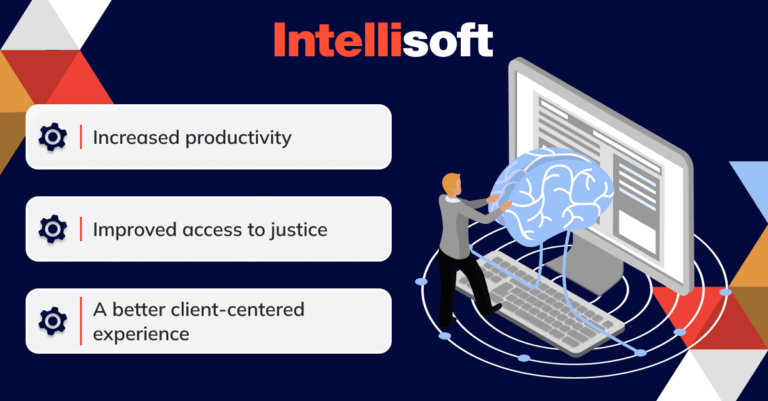 Intellisoft

Increased productivity

Improved access to justice

A better client-centered experience